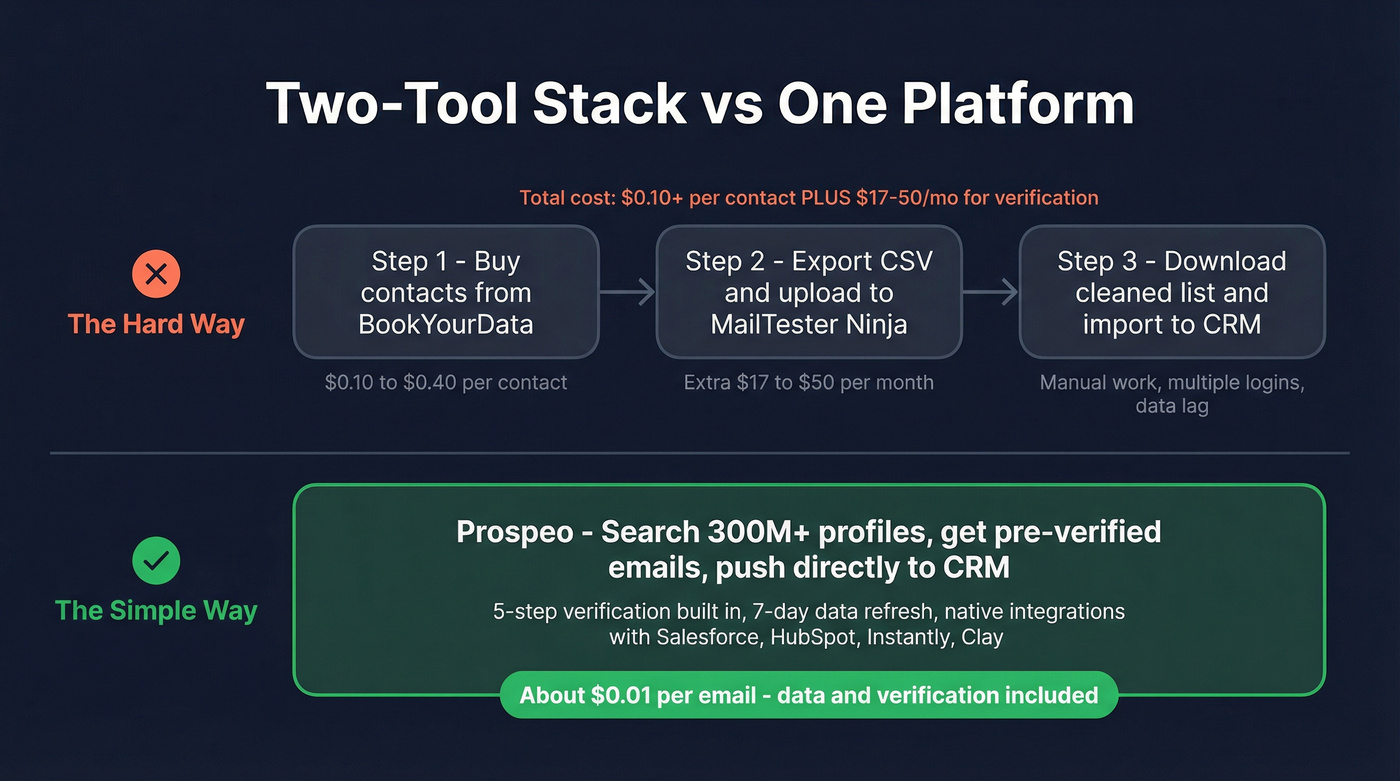 Two-Tool Stack vs One Platform

Total cost: \$0.10+ per contact PLUS \$17-50/mo for verification

The Hard Way

Step 1 - Buy contacts from BookYourData

\$0.10 to \$0.40 per contact

Step 2 - Export CSV and upload to MailTester Ninja

Extra \$17 to \$50 per month

Step 3 - Download cleaned list and import to CRM

Manual work, multiple logins, data lag

The Simple Way

Prospeo - Search 300M+ profiles, get pre-verified emails, push directly to CRM

5-step verification built in, 7-day data refresh, native integrations with Salesforce, HubSpot, Instantly, Clay

About \$0.01 per email - data and verification included